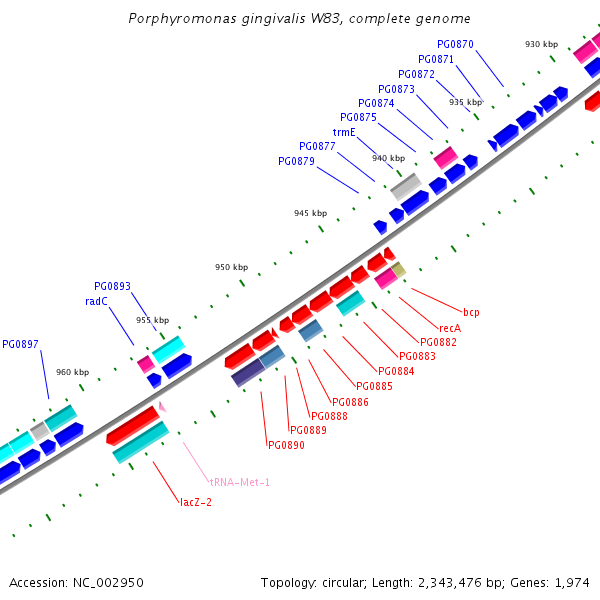 Porphyromonas gingivalis W83, complete genome

PG0870
930 kbp
PG0871
PG0872
PG0873
935 kbp
PG0874
PG0875
trmE
PG0877
940 kbp
PG0879
945 kbp
950 kbp
PG0893
radC
955 kbp
PG0897
960 kbp
bcp
recA
PG0882
PG0883
PG0884
PG0885
PG0886
PG0888
PG0889
PG0890
tRNA-Met-1
lacZ-2

Accession: NC_002950
Topology: circular; Length: 2,343,476 bp; Genes: 1,974